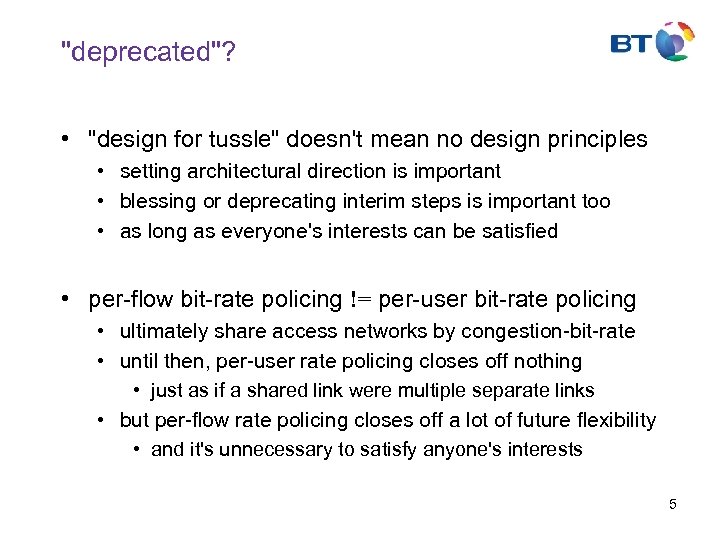 "deprecated"?

BT

• "design for tussle" doesn't mean no design principles
  • setting architectural direction is important
  • blessing or deprecating interim steps is important too
  • as long as everyone's interests can be satisfied

• per-flow bit-rate policing != per-user bit-rate policing
  • ultimately share access networks by congestion-bit-rate
  • until then, per-user rate policing closes off nothing
    • just as if a shared link were multiple separate links
  • but per-flow rate policing closes off a lot of future flexibility
    • and it's unnecessary to satisfy anyone's interests

5